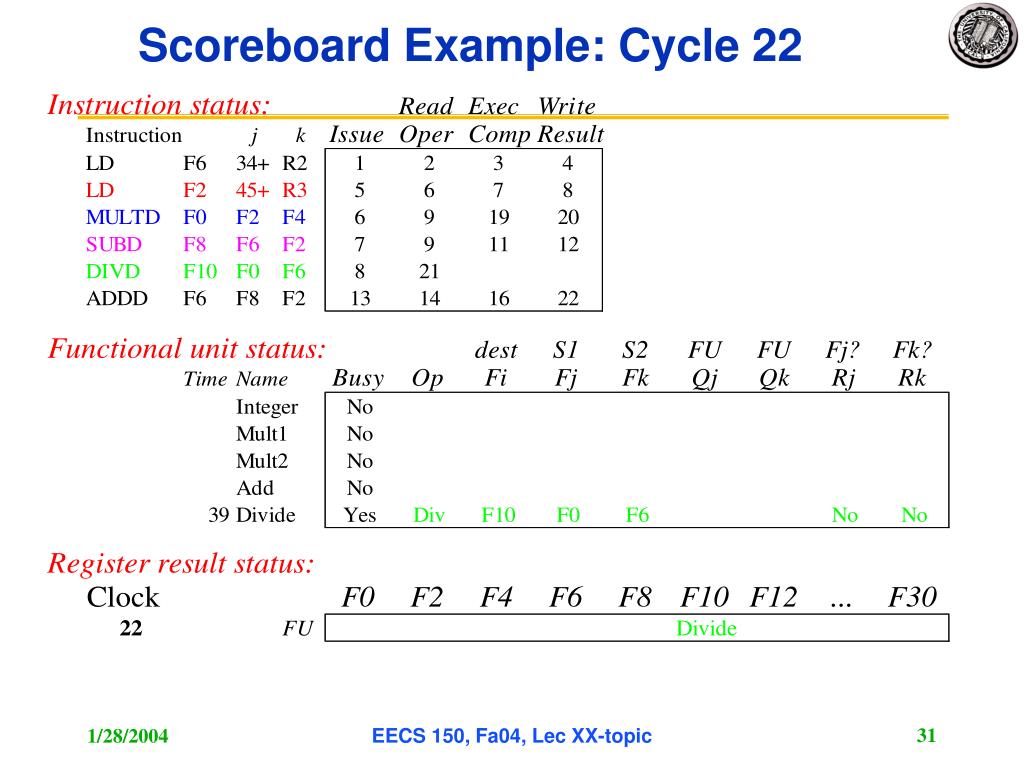 Scoreboard Example: Cycle 22

Instruction status:

| Instruction | | j | k | Read Issue | Exec Oper | Write Comp | Result |
|---|---|---|---|---|---|---|---|
| LD | F6 | 34+ | R2 | 1 | 2 | 3 | 4 |
| LD | F2 | 45+ | R3 | 5 | 6 | 7 | 8 |
| MULTD | F0 | F2 | F4 | 6 | 9 | 19 | 20 |
| SUBD | F8 | F6 | F2 | 7 | 9 | 11 | 12 |
| DIVD | F10 | F0 | F6 | 8 | 21 | | |
| ADDD | F6 | F8 | F2 | 13 | 14 | 16 | 22 |

Functional unit status:

| Time | Name | Busy | Op | dest Fi | S1 Fj | S2 Fk | FU Qj | FU Qk | Fj? Rj | Fk? Rk |
|---|---|---|---|---|---|---|---|---|---|---|
| | Integer | No | | | | | | | | |
| | Mult1 | No | | | | | | | | |
| | Mult2 | No | | | | | | | | |
| | Add | No | | | | | | | | |
| 39 | Divide | Yes | Div | F10 | F0 | F6 | | | No | No |

Register result status:

| Clock | | F0 | F2 | F4 | F6 | F8 | F10 | F12 | ... | F30 |
|---|---|---|---|---|---|---|---|---|---|---|
| 22 | FU | | | | | | Divide | | | |

1/28/2004 EECS 150, Fa04, Lec XX-topic 31